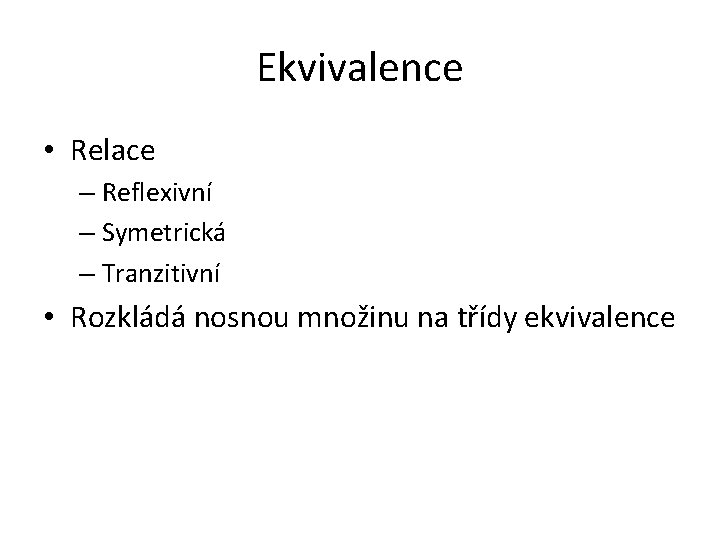 Ekvivalence

• Relace
– Reflexivní
– Symetrická
– Tranzitivní
• Rozkládá nosnou množinu na třídy ekvivalence